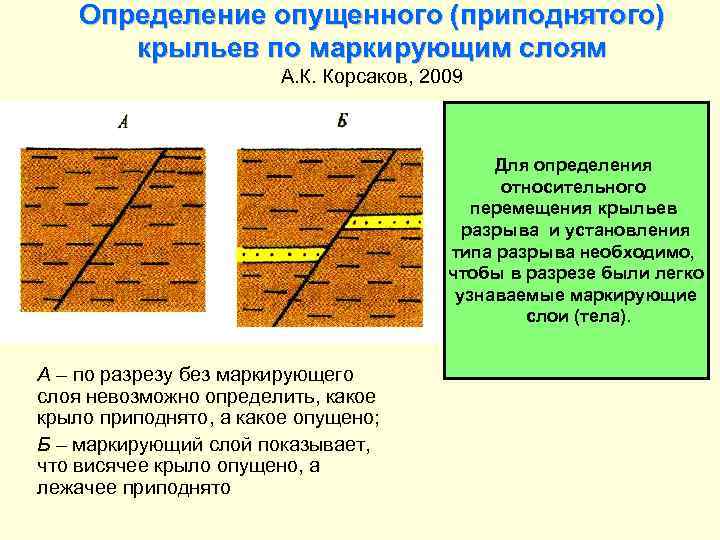 Определение опущенного (приподнятого) крыльев по маркирующим слоям
А.К. Корсаков, 2009

А

Б

Для определения относительного перемещения крыльев разрыва и установления типа разрыва необходимо, чтобы в разрезе были легко узнаваемые маркирующие слои (тела).

А – по разрезу без маркирующего слоя невозможно определить, какое крыло приподнято, а какое опущено;

Б – маркирующий слой показывает, что висячее крыло опущено, а лежачее приподнято